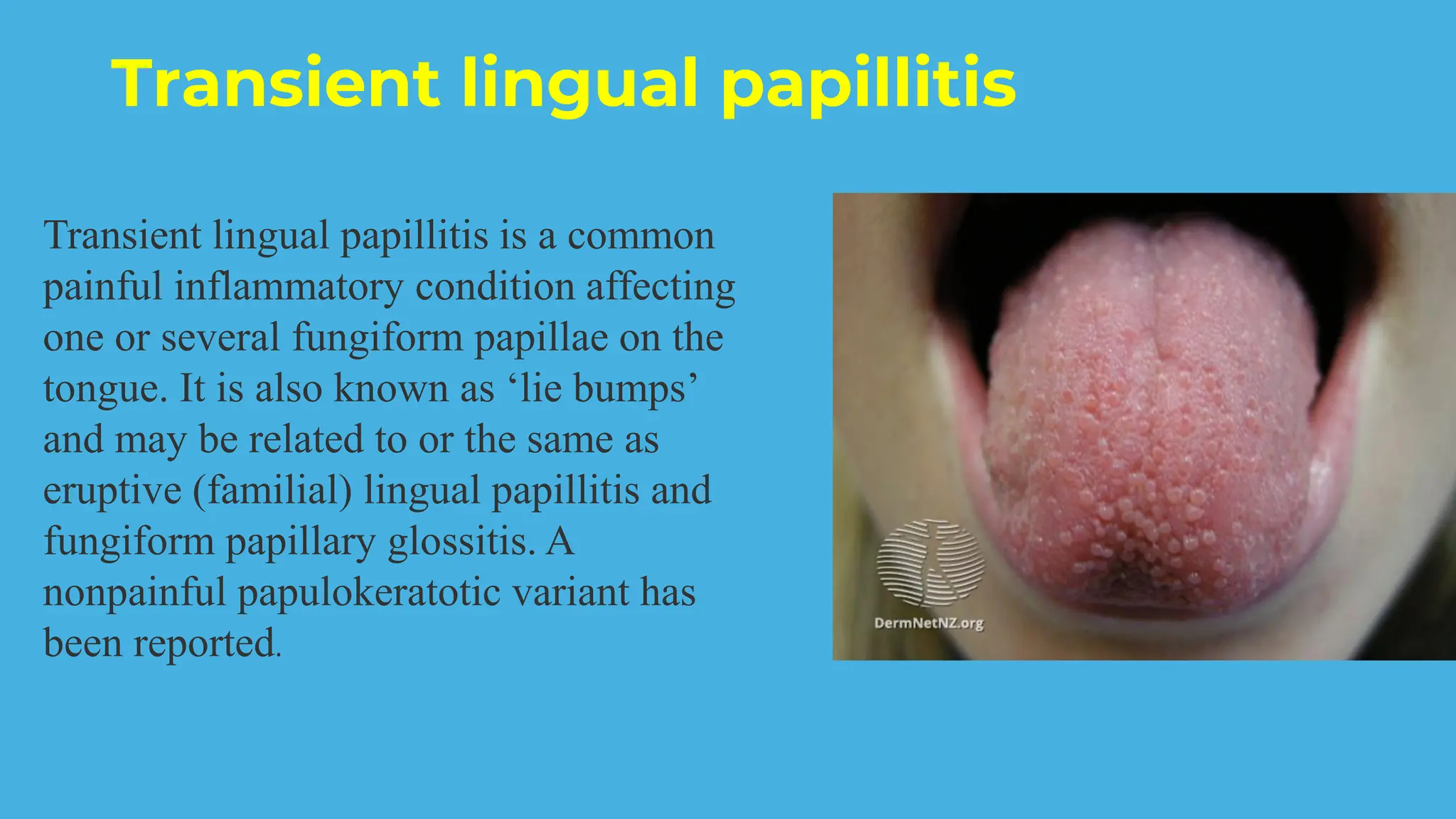 Transient lingual papillitis

Transient lingual papillitis is a common painful inflammatory condition affecting one or several fungiform papillae on the tongue. It is also known as ‘lie bumps’ and may be related to or the same as eruptive (familial) lingual papillitis and fungiform papillary glossitis. A nonpainful papulokeratotic variant has been reported.

DermNetNZ.org